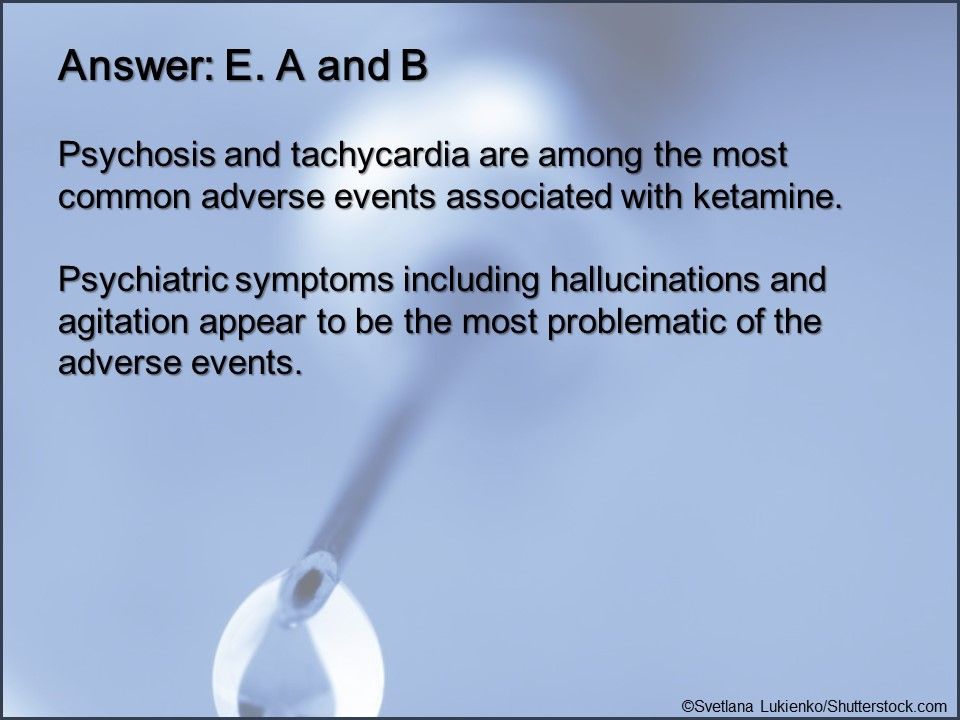 Answer: E. A and B

Psychosis and tachycardia are among the most common adverse events associated with ketamine.

Psychiatric symptoms including hallucinations and agitation appear to be the most problematic of the adverse events.

©Svetlana Lukienko/Shutterstock.com